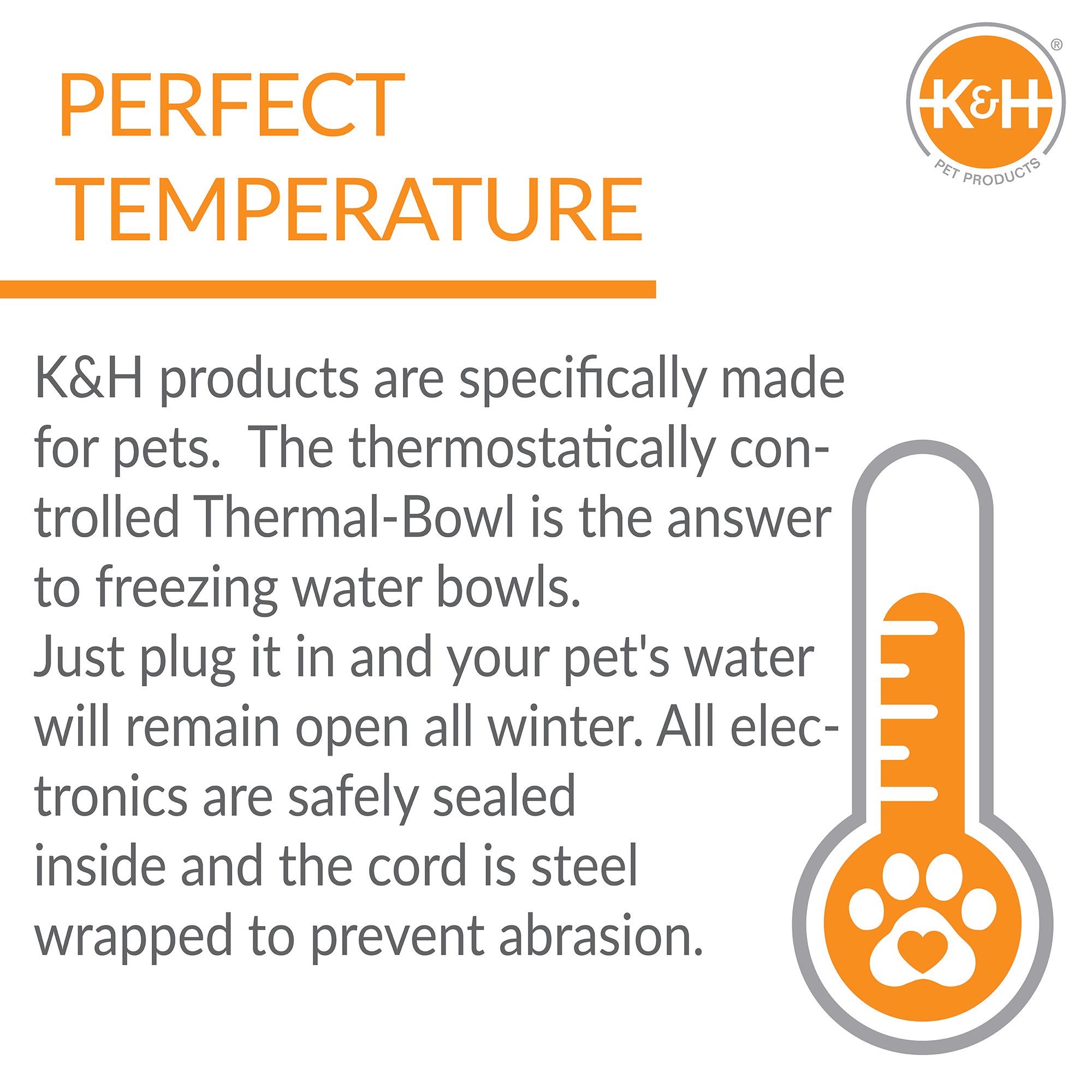 PERFECT TEMPERATURE

K&H®
PET PRODUCTS

K&H products are specifically made for pets. The thermostatically controlled Thermal-Bowl is the answer to freezing water bowls.
Just plug it in and your pet's water will remain open all winter. All electronics are safely sealed inside and the cord is steel wrapped to prevent abrasion.